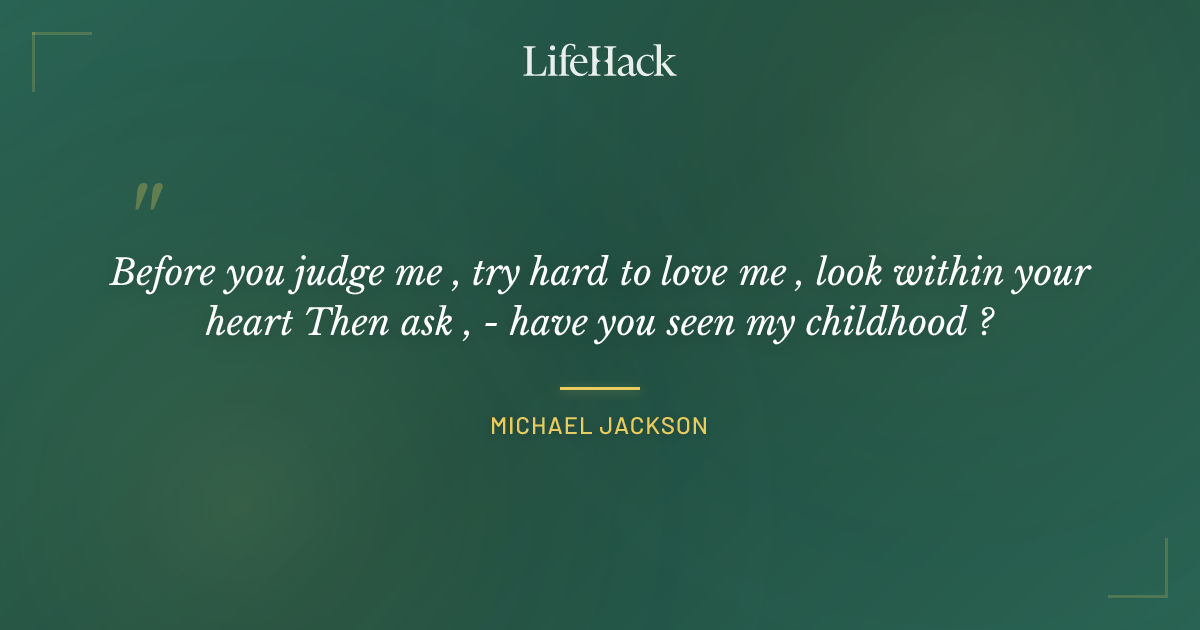 LifeHack

"

Before you judge me , try hard to love me , look within your heart Then ask , - have you seen my childhood ?

MICHAEL JACKSON